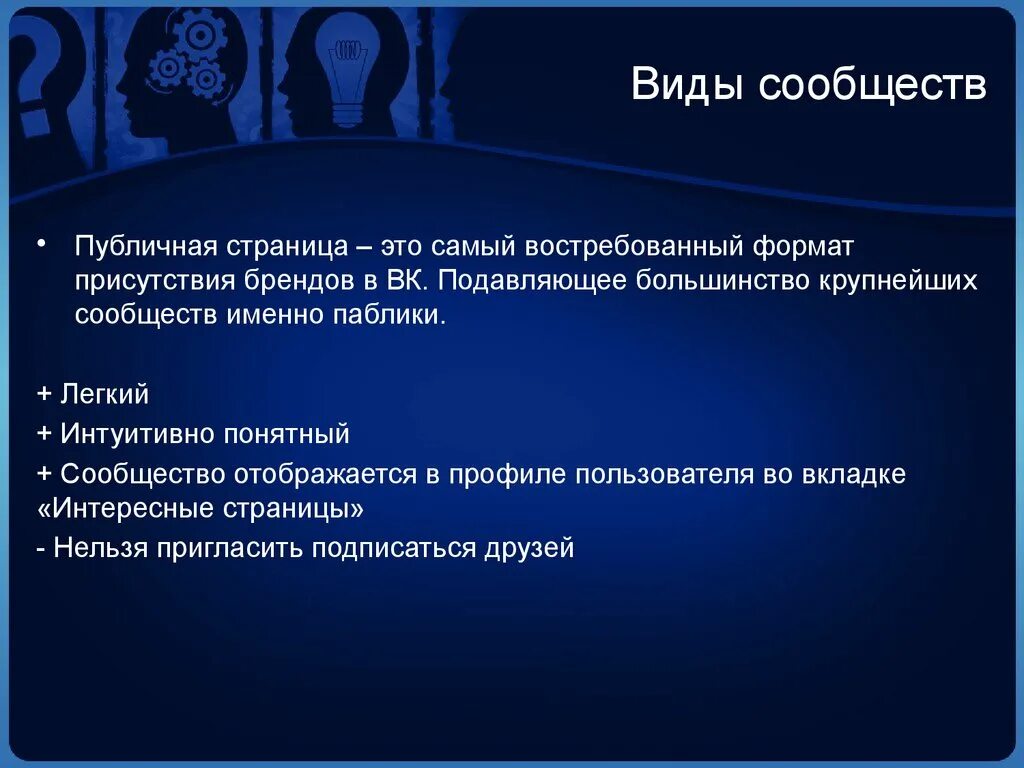 Виды сообществ

• Публичная страница – это самый востребованный формат присутствия брендов в ВК. Подавляющее большинство крупнейших сообществ именно паблики.

+ Легкий

+ Интуитивно понятный

+ Сообщество отображается в профиле пользователя во вкладке «Интересные страницы»

- Нельзя пригласить подписаться друзей